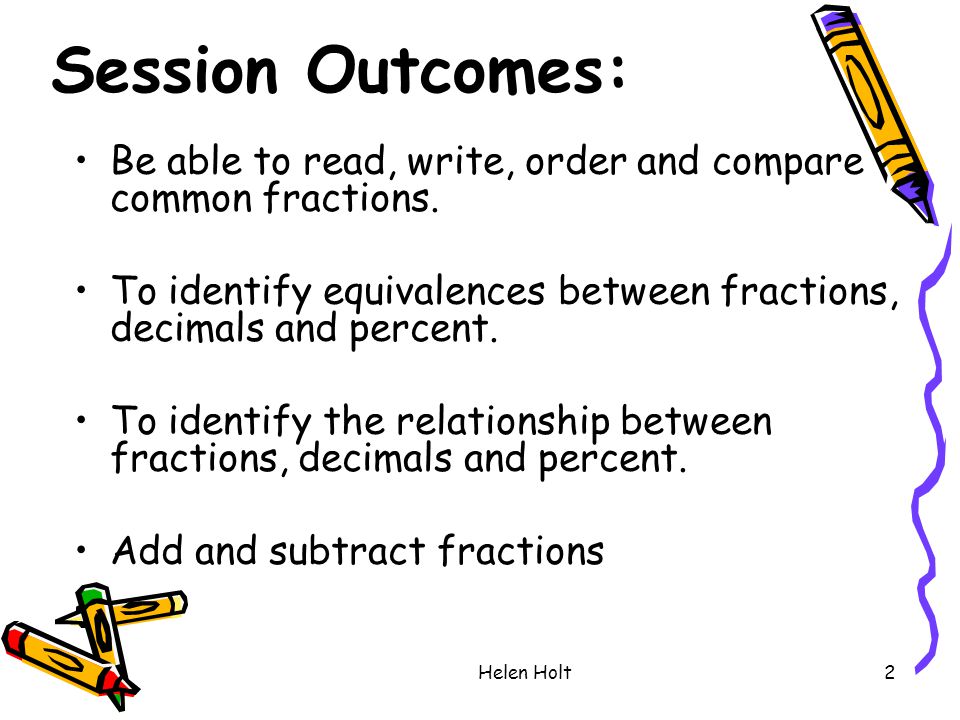 Session Outcomes:

• Be able to read, write, order and compare common fractions.

• To identify equivalences between fractions, decimals and percent.

• To identify the relationship between fractions, decimals and percent.

• Add and subtract fractions

Helen Holt

2